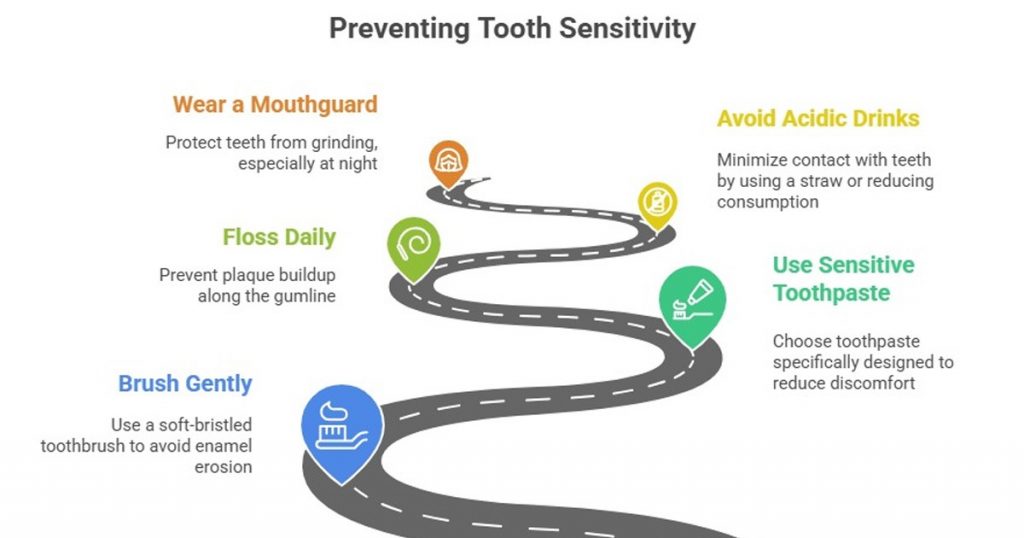 Preventing Tooth Sensitivity

Wear a Mouthguard

Protect teeth from grinding, especially at night

Avoid Acidic Drinks

Minimize contact with teeth by using a straw or reducing consumption

Floss Daily

Prevent plaque buildup along the gumline

Use Sensitive Toothpaste

Choose toothpaste specifically designed to reduce discomfort

Brush Gently

Use a soft-bristled toothbrush to avoid enamel erosion